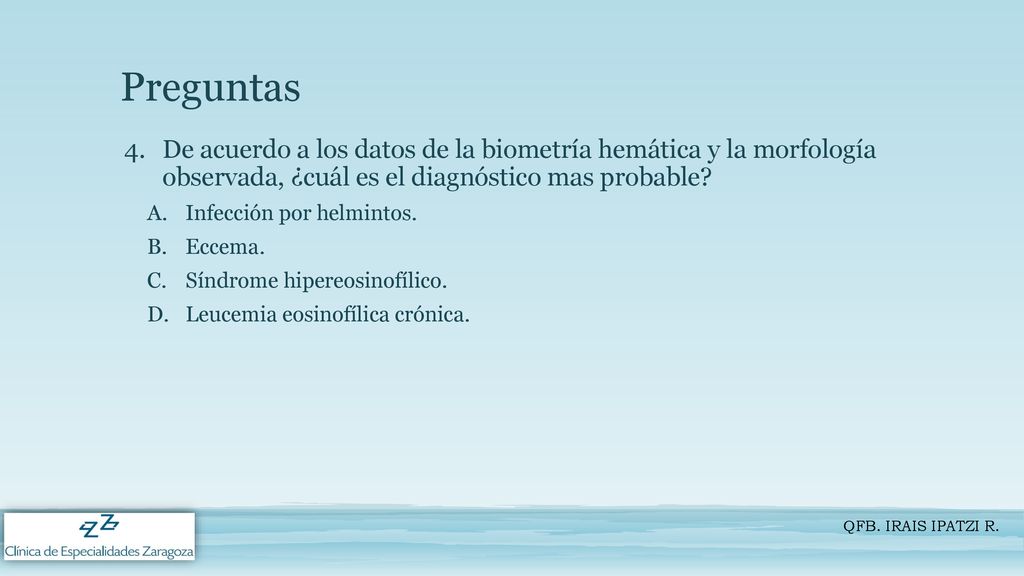 Preguntas

4. De acuerdo a los datos de la biometría hemática y la morfología observada, ¿cuál es el diagnóstico mas probable?

A. Infección por helmintos.
B. Eccema.
C. Síndrome hipereosinofílico.
D. Leucemia eosinofílica crónica.

Clínica de Especialidades Zaragoza

QFB. IRAIS IPATZI R.